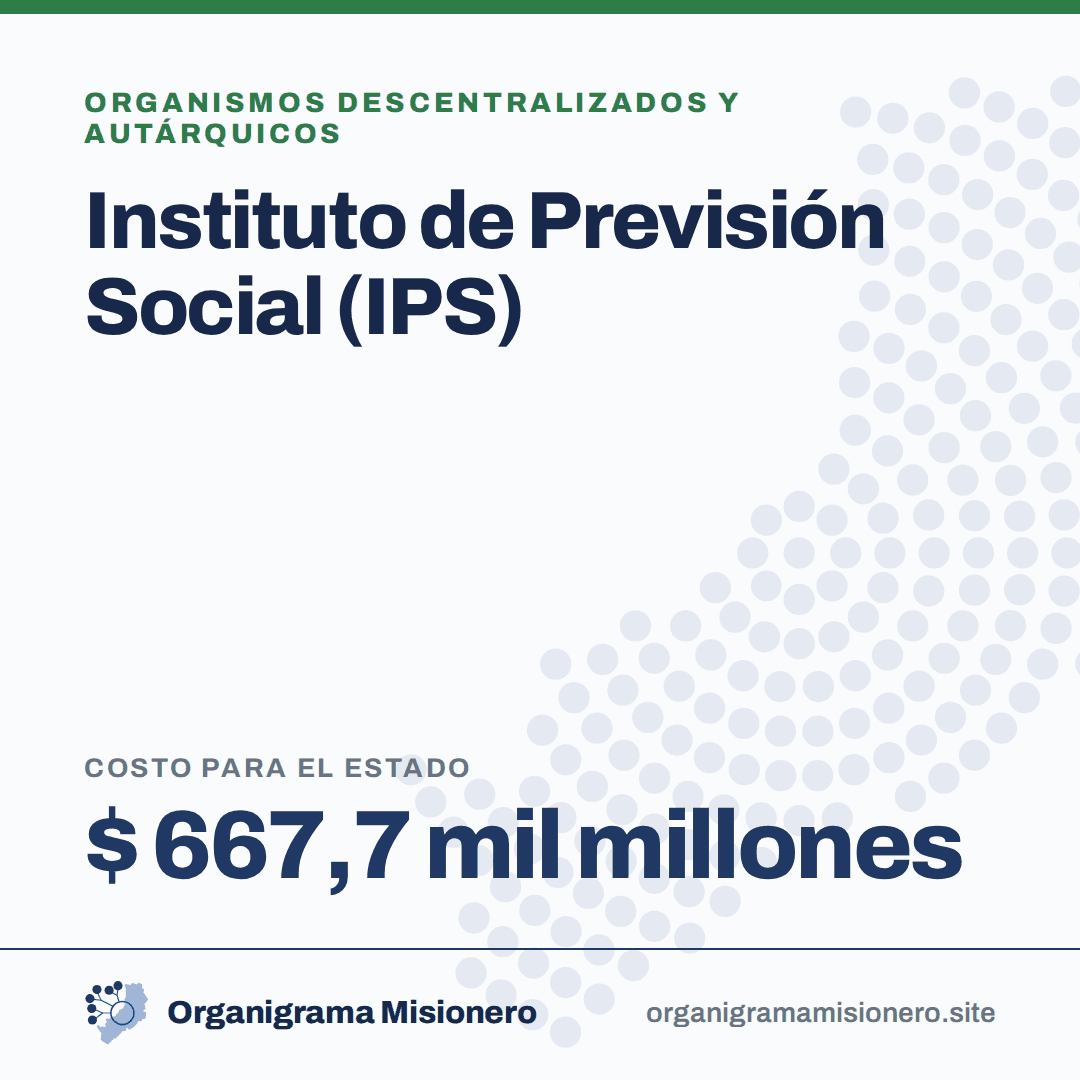 ORGANISMOS DESCENTRALIZADOS Y AUTÁRQUICOS

Instituto de Previsión Social (IPS)

COSTO PARA EL ESTADO

$ 667,7 mil millones

Organigrama Misionero

organigramamisionero.site